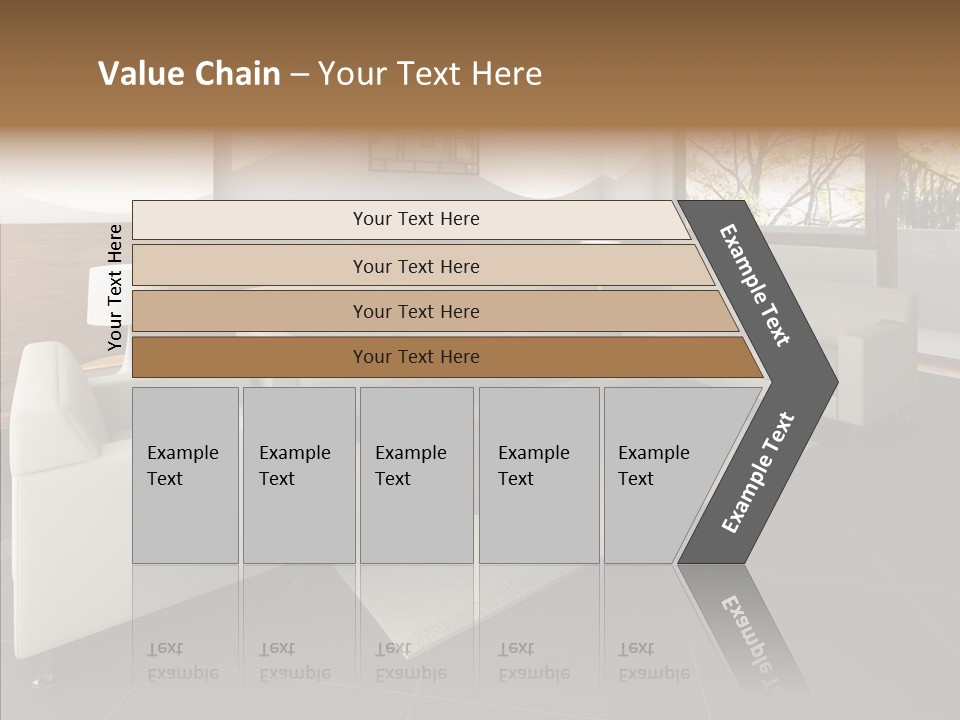 Value Chain – Your Text Here

Your Text Here

Your Text Here

Your Text Here

Your Text Here

Your Text Here

Example Text

Example Text

Example Text

Example Text

Example Text

Example Text

Example Text